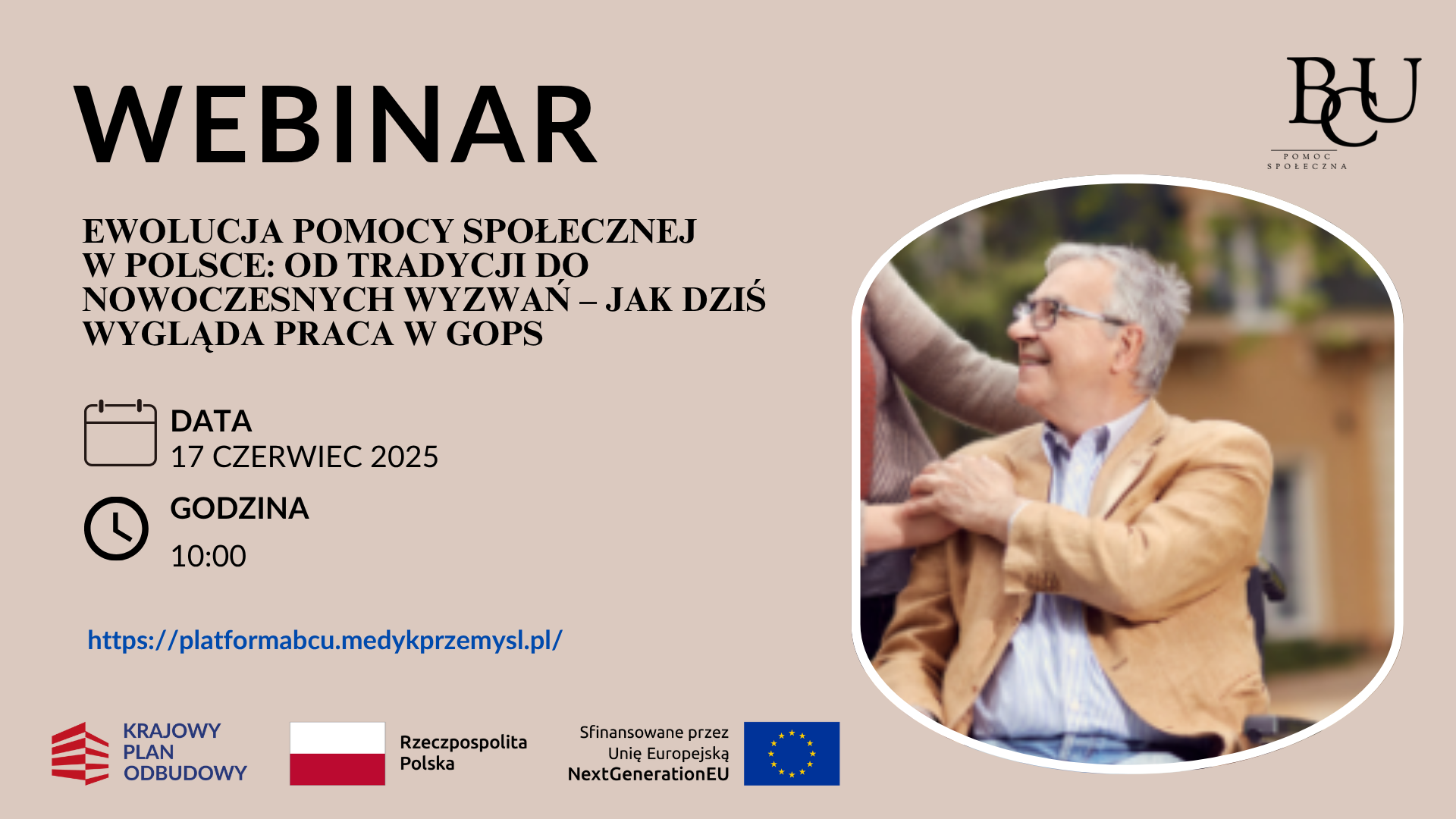 WEBINAR

BCU
POMOC SPOŁECZNA

EWOLUCJA POMOCY SPOŁECZNEJ W POLSCE: OD TRADYCJI DO NOWOCZESNYCH WYZWAŃ – JAK DZIŚ WYGLĄDA PRACA W GOPS

DATA
17 CZERWIEC 2025

GODZINA
10:00

https://platformabcu.medykprzemysl.pl/

KRAJOWY PLAN ODBUDOWY

Rzeczpospolita Polska

Sfinansowane przez Unię Europejską NextGenerationEU